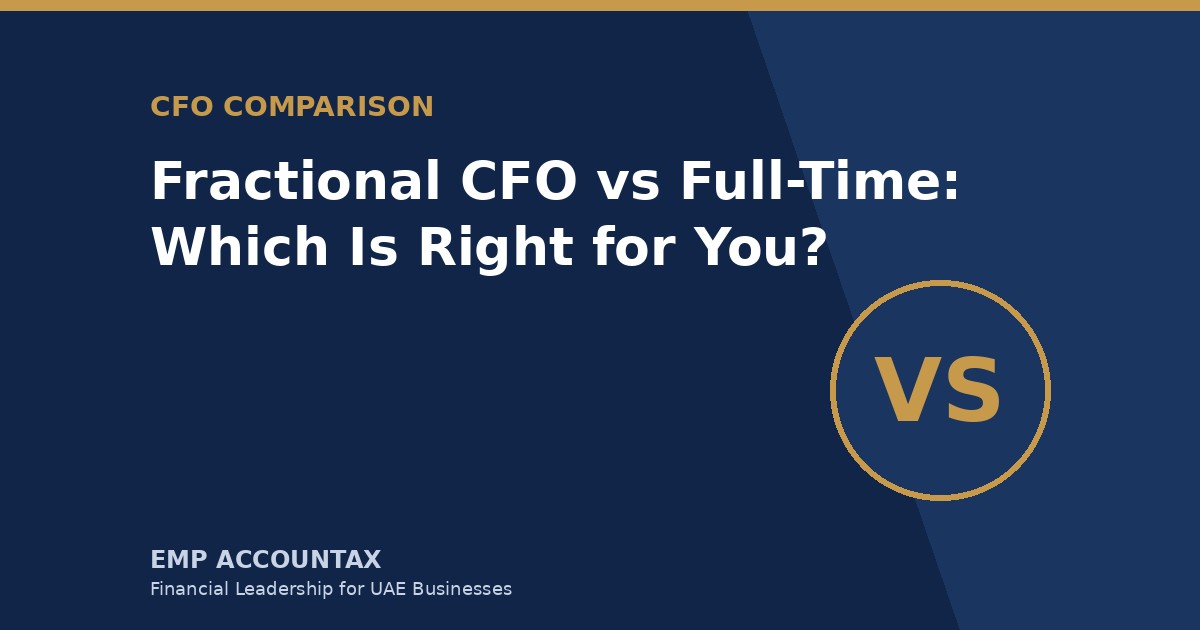 CFO COMPARISON

Fractional CFO vs Full-Time: Which Is Right for You?

VS

EMP ACCOUNTAX
Financial Leadership for UAE Businesses